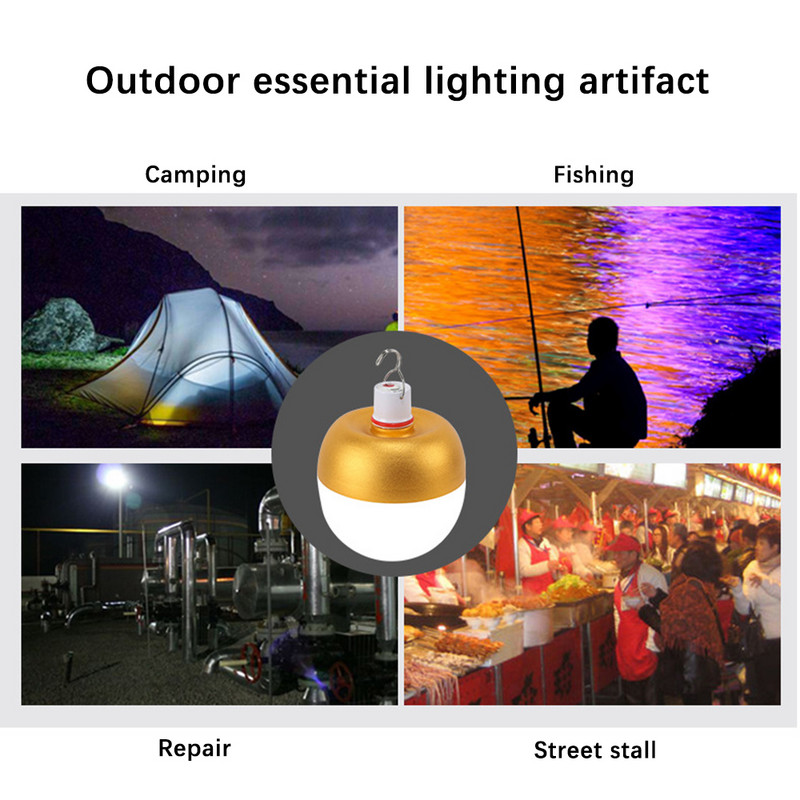 Outdoor essential lighting artifact

Camping

Fishing

Repair

Street stall